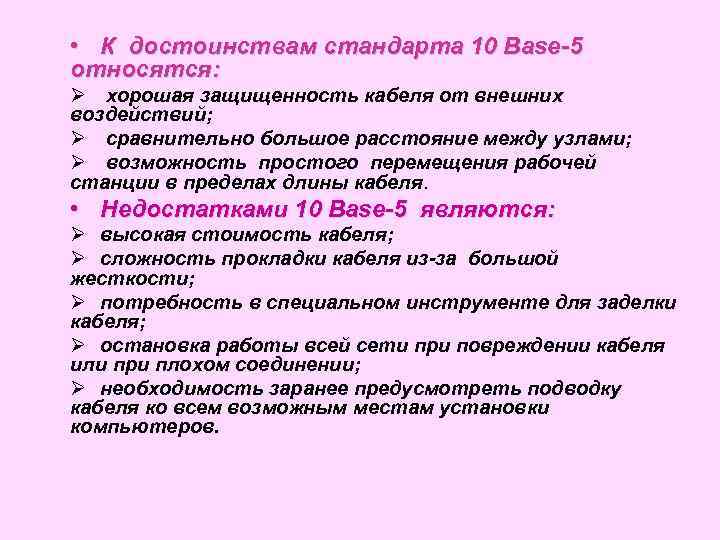 • К достоинствам стандарта 10 Base-5 относятся:

➢ хорошая защищенность кабеля от внешних воздействий;

➢ сравнительно большое расстояние между узлами;

➢ возможность простого перемещения рабочей станции в пределах длины кабеля.

• Недостатками 10 Base-5 являются:

➢ высокая стоимость кабеля;

➢ сложность прокладки кабеля из-за большой жесткости;

➢ потребность в специальном инструменте для заделки кабеля;

➢ остановка работы всей сети при повреждении кабеля или при плохом соединении;

➢ необходимость заранее предусмотреть подводку кабеля ко всем возможным местам установки компьютеров.